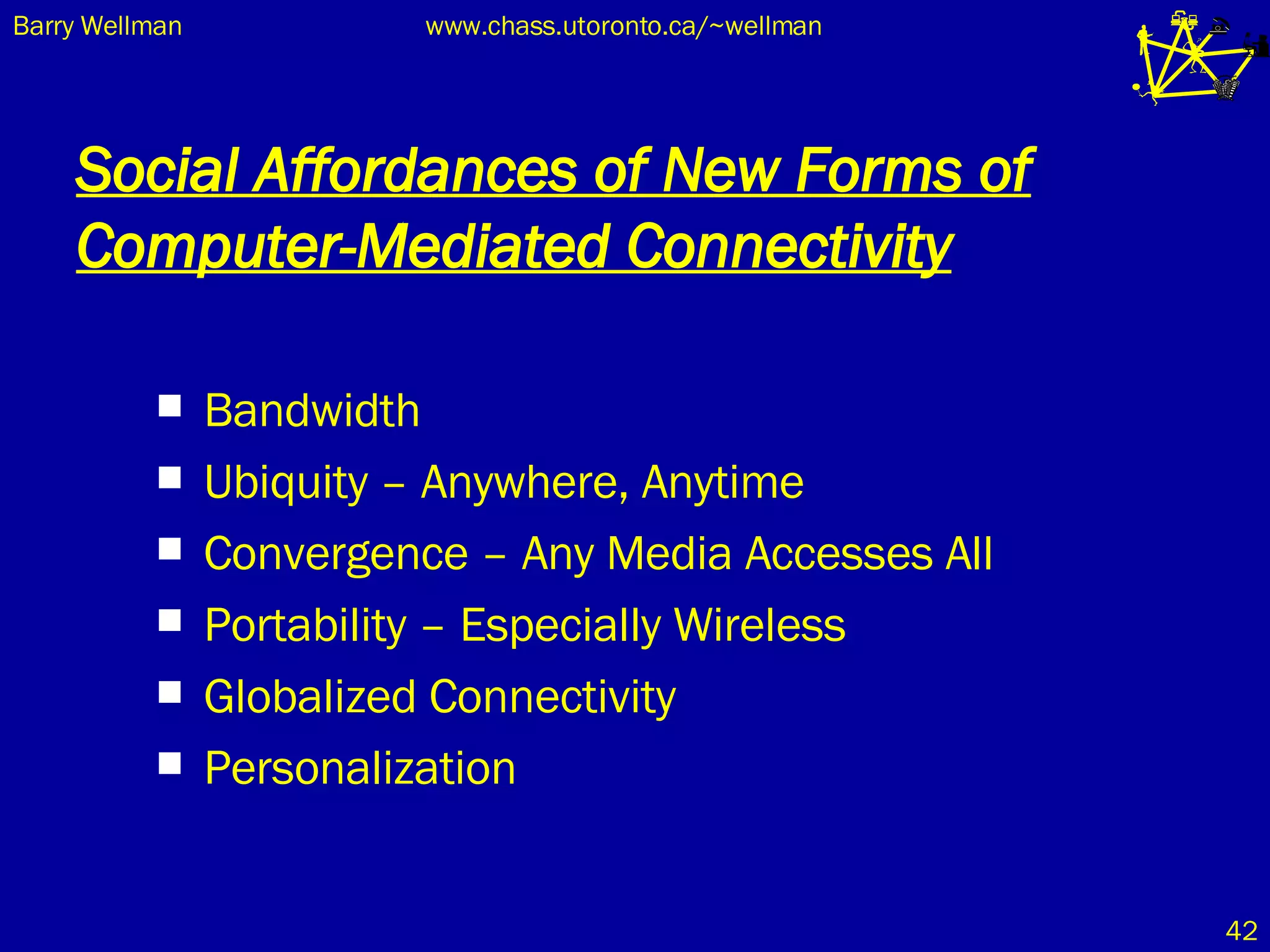 Barry Wellman www.chass.utoronto.ca/~wellman

Social Affordances of New Forms of Computer-Mediated Connectivity

- Bandwidth
- Ubiquity – Anywhere, Anytime
- Convergence – Any Media Accesses All
- Portability – Especially Wireless
- Globalized Connectivity
- Personalization

42